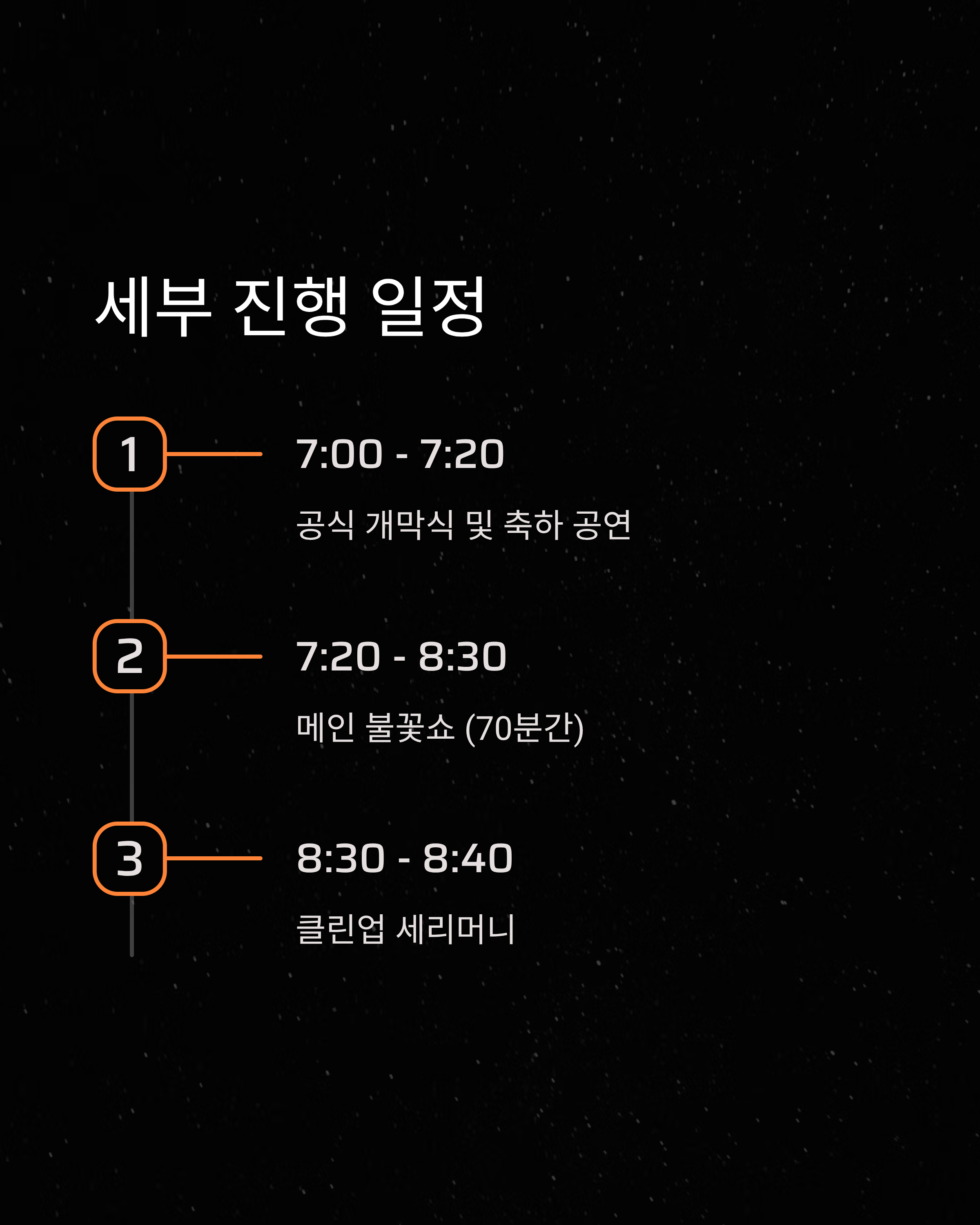 세부 진행 일정

1

7:00 - 7:20

공식 개막식 및 축하 공연

2

7:20 - 8:30

메인 불꽃쇼 (70분간)

3

8:30 - 8:40

클린업 세리머니